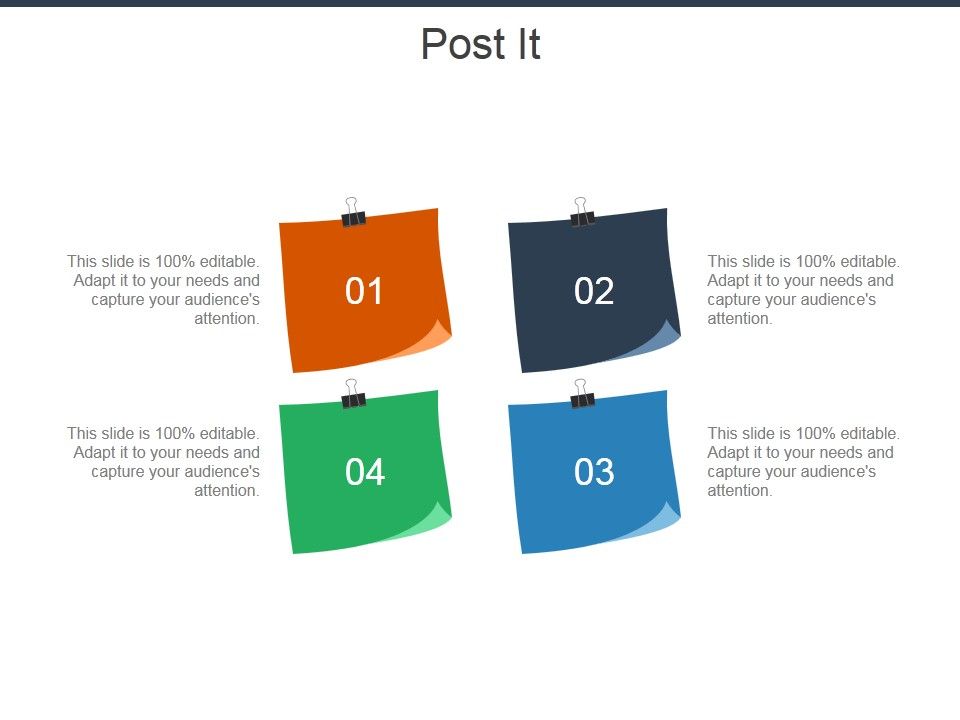 Post It

This slide is 100% editable. Adapt it to your needs and capture your audience's attention.

01

02

This slide is 100% editable. Adapt it to your needs and capture your audience's attention.

This slide is 100% editable. Adapt it to your needs and capture your audience's attention.

04

03

This slide is 100% editable. Adapt it to your needs and capture your audience's attention.